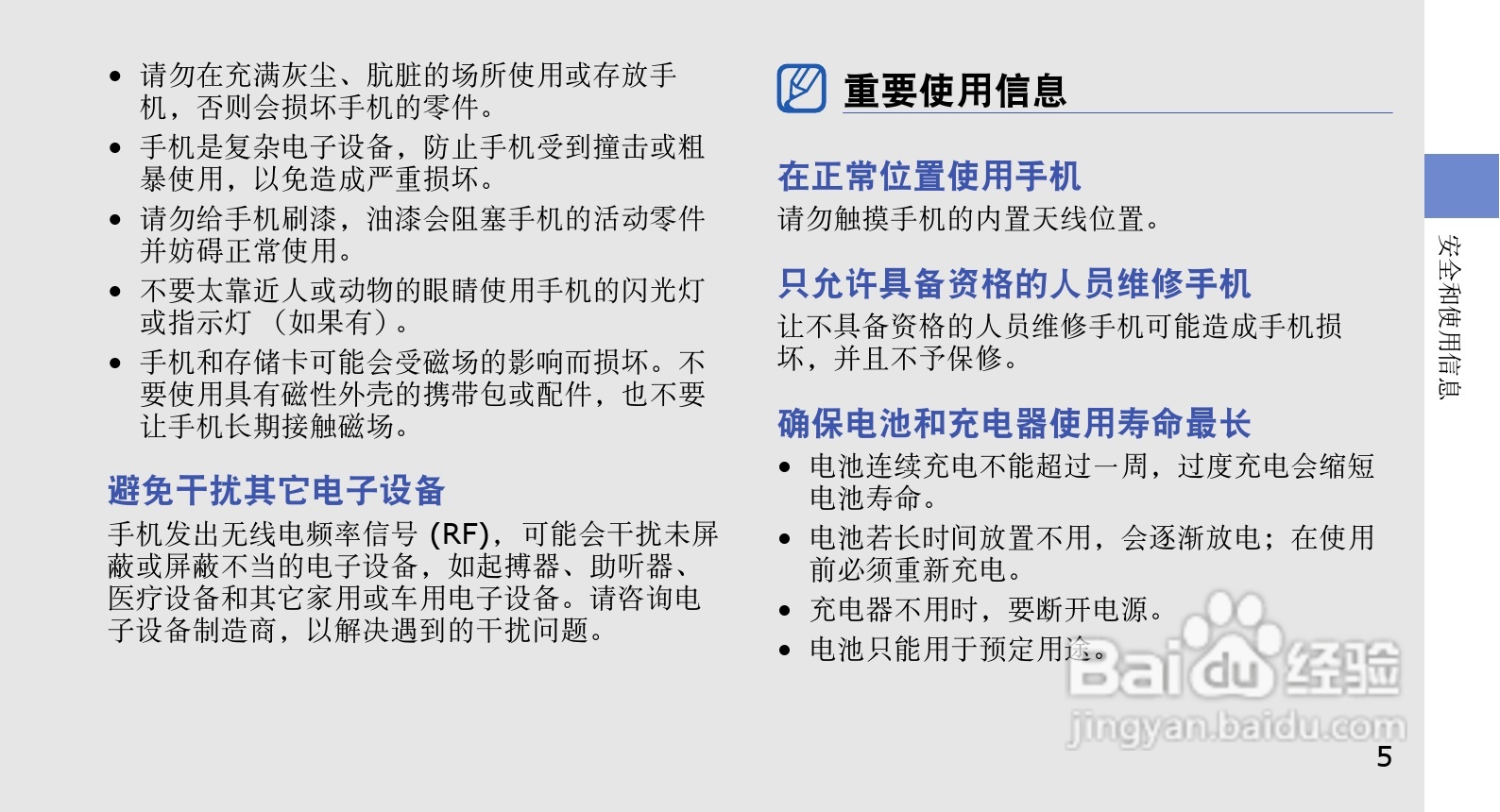 • 请勿在充满灰尘、肮脏的场所使用或存放手机，否则会损坏手机的零件。
• 手机是复杂电子设备，防止手机受到撞击或粗暴使用，以免造成严重损坏。
• 请勿给手机刷漆，油漆会阻塞手机的活动零件并妨碍正常使用。
• 不要太靠近人或动物的眼睛使用手机的闪光灯或指示灯 （如果有）。
• 手机和存储卡可能会受磁场的影响而损坏。不要使用具有磁性外壳的携带包或配件，也不要让手机长期接触磁场。

避免干扰其它电子设备

手机发出无线电频率信号 (RF)，可能会干扰未屏蔽或屏蔽不当的电子设备，如起搏器、助听器、医疗设备和其它家用或车用电子设备。请咨询电子设备制造商，以解决遇到的干扰问题。

重要使用信息

在正常位置使用手机

请勿触摸手机的内置天线位置。

只允许具备资格的人员维修手机

让不具备资格的人员维修手机可能造成手机损坏，并且不予保修。

确保电池和充电器使用寿命最长

• 电池连续充电不能超过一周，过度充电会缩短电池寿命。
• 电池若长时间放置不用，会逐渐放电；在使用前必须重新充电。
• 充电器不用时，要断开电源。
• 电池只能用于预定用途。

安全和使用信息

Baidu 经验
jingyan.baidu.com

5